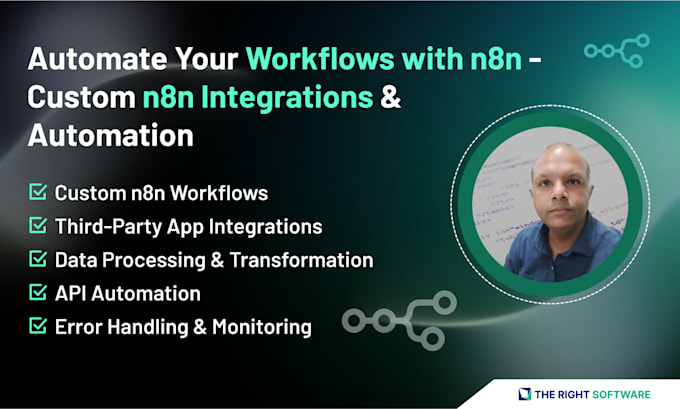 Automate Your Workflows with n8n - Custom n8n Integrations & Automation

Custom n8n Workflows
Third-Party App Integrations
Data Processing & Transformation
API Automation
Error Handling & Monitoring

THE RIGHT SOFTWARE